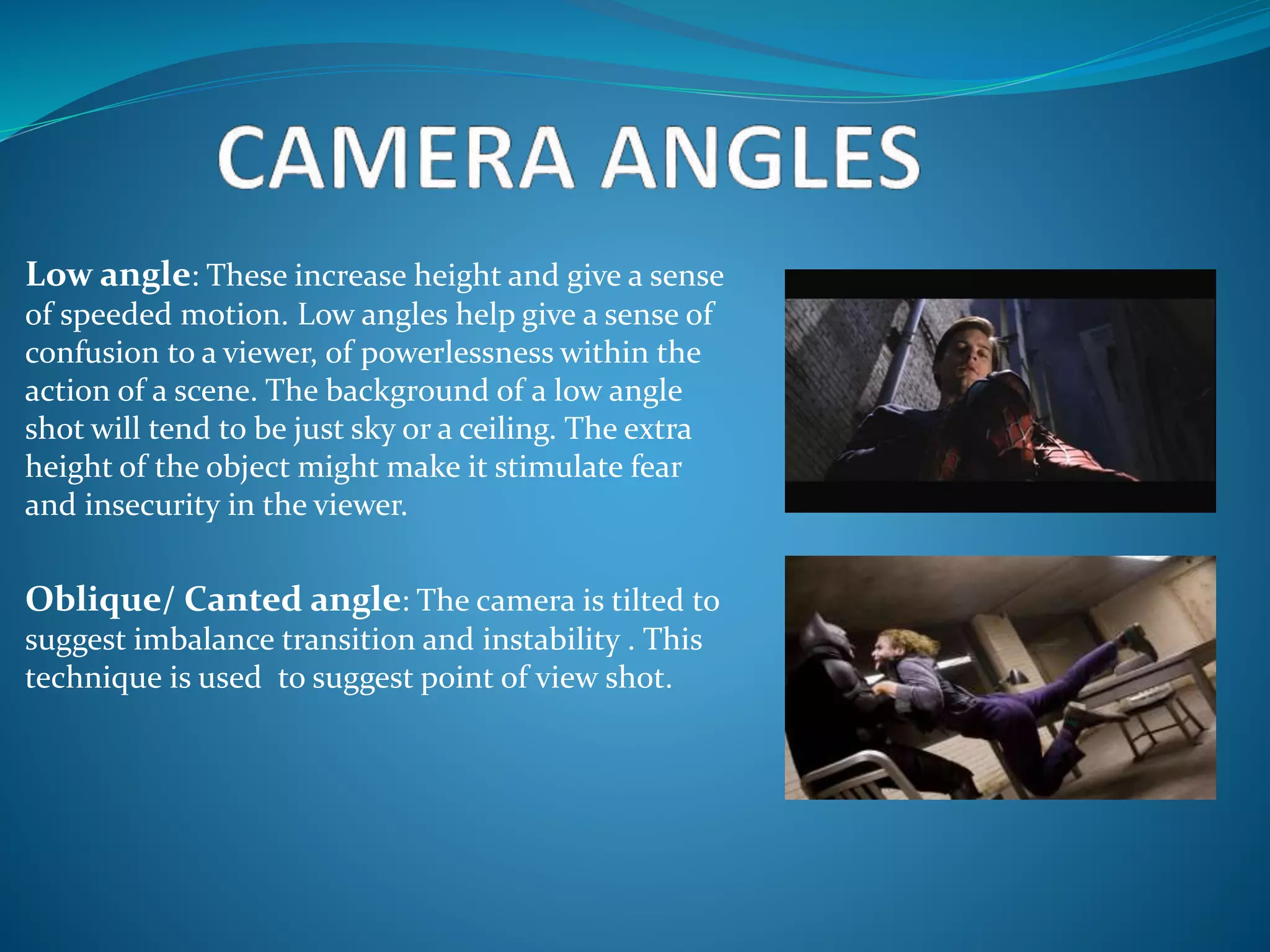 CAMERA ANGLES

Low angle: These increase height and give a sense of speeded motion. Low angles help give a sense of confusion to a viewer, of powerlessness within the action of a scene. The background of a low angle shot will tend to be just sky or a ceiling. The extra height of the object might make it stimulate fear and insecurity in the viewer.

Oblique/ Canted angle: The camera is tilted to suggest imbalance transition and instability . This technique is used  to suggest point of view shot.